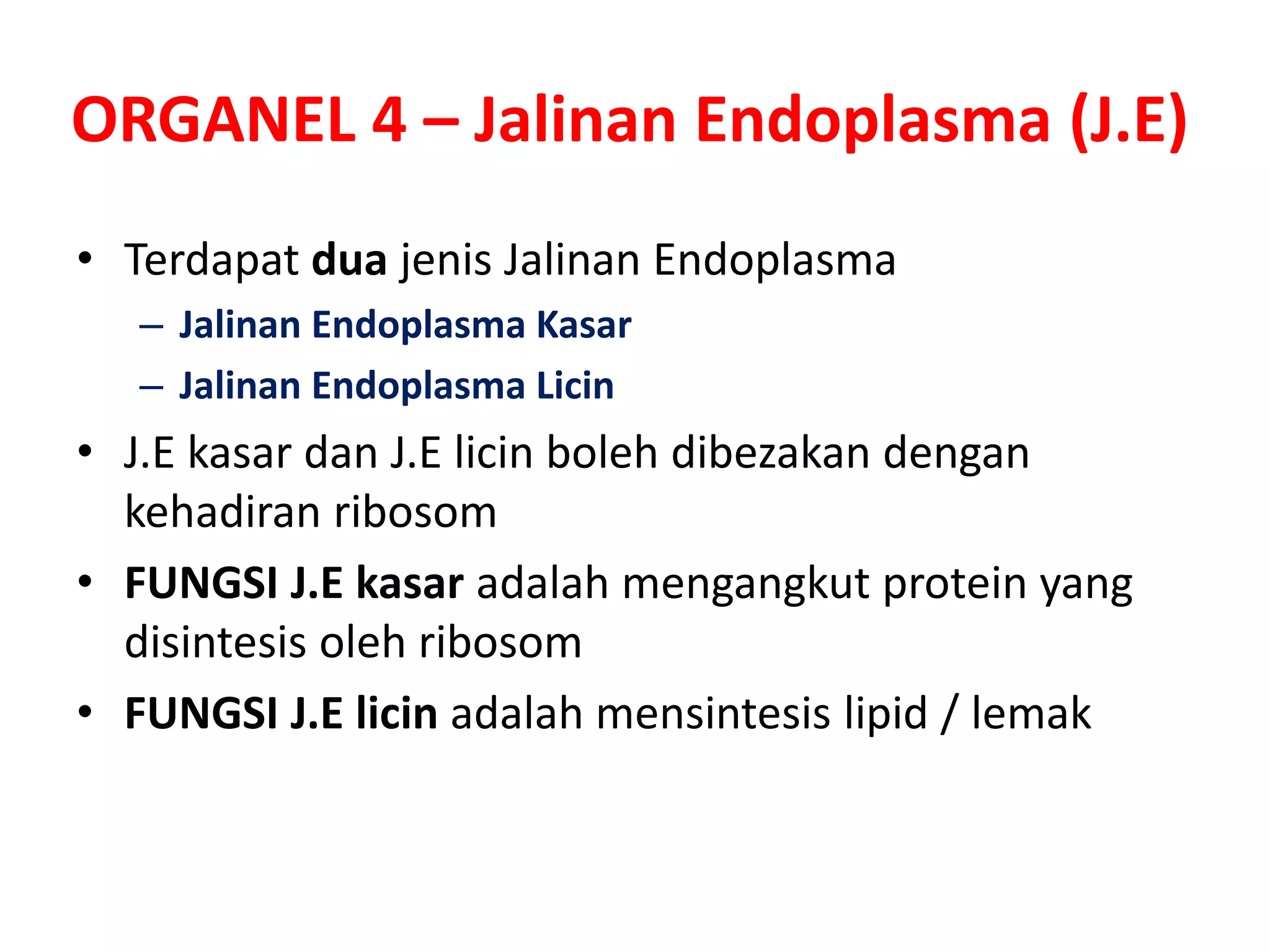 ORGANEL 4 – Jalinan Endoplasma (J.E)

• Terdapat dua jenis Jalinan Endoplasma
– Jalinan Endoplasma Kasar
– Jalinan Endoplasma Licin
• J.E kasar dan J.E licin boleh dibezakan dengan kehadiran ribosom
• FUNGSI J.E kasar adalah mengangkut protein yang disintesis oleh ribosom
• FUNGSI J.E licin adalah mensintesis lipid / lemak